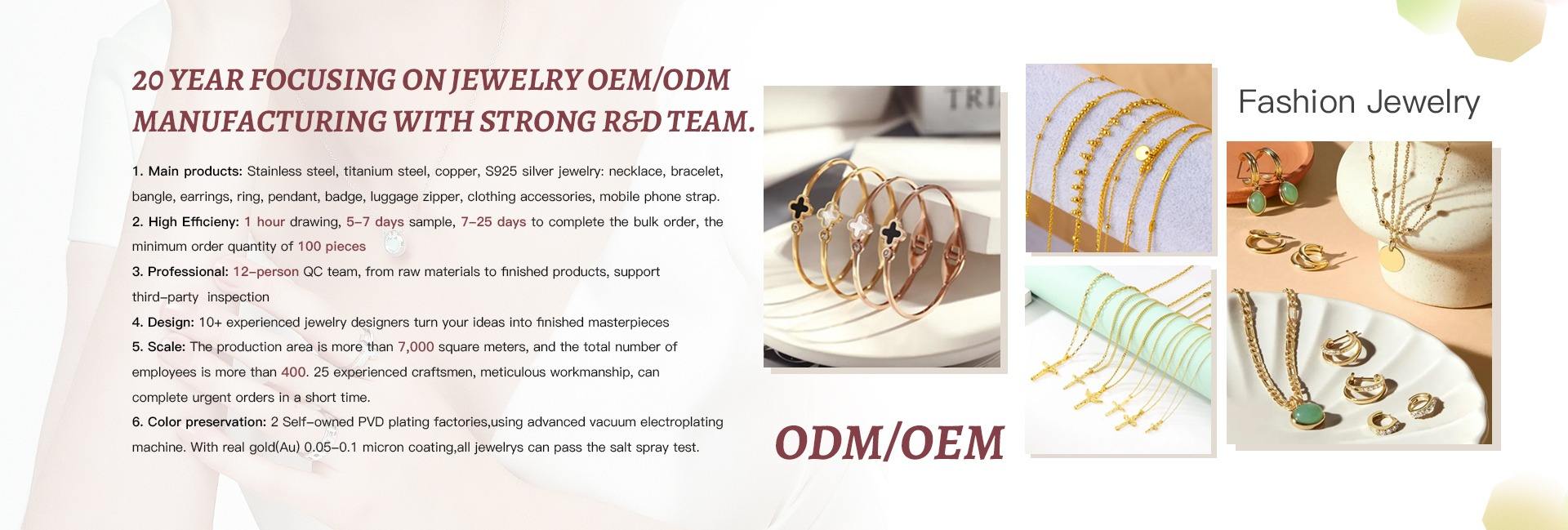 20 YEAR FOCUSING ON JEWELRY OEM/ODM MANUFACTURING WITH STRONG R&D TEAM.

1. Main products: Stainless steel, titanium steel, copper, S925 silver jewelry: necklace, bracelet, bangle, earrings, ring, pendant, badge, luggage zipper, clothing accessories, mobile phone strap.
2. High Efficieny: 1 hour drawing, 5-7 days sample, 7-25 days to complete the bulk order, the minimum order quantity of 100 pieces
3. Professional: 12-person QC team, from raw materials to finished products, support third-party inspection
4. Design: 10+ experienced jewelry designers turn your ideas into finished masterpieces
5. Scale: The production area is more than 7,000 square meters, and the total number of employees is more than 400. 25 experienced craftsmen, meticulous workmanship, can complete urgent orders in a short time.
6. Color preservation: 2 Self-owned PVD plating factories,using advanced vacuum electroplating machine. With real gold(Au) 0.05-0.1 micron coating,all jewelrys can pass the salt spray test.

TRI

ODM/OEM

Fashion Jewelry